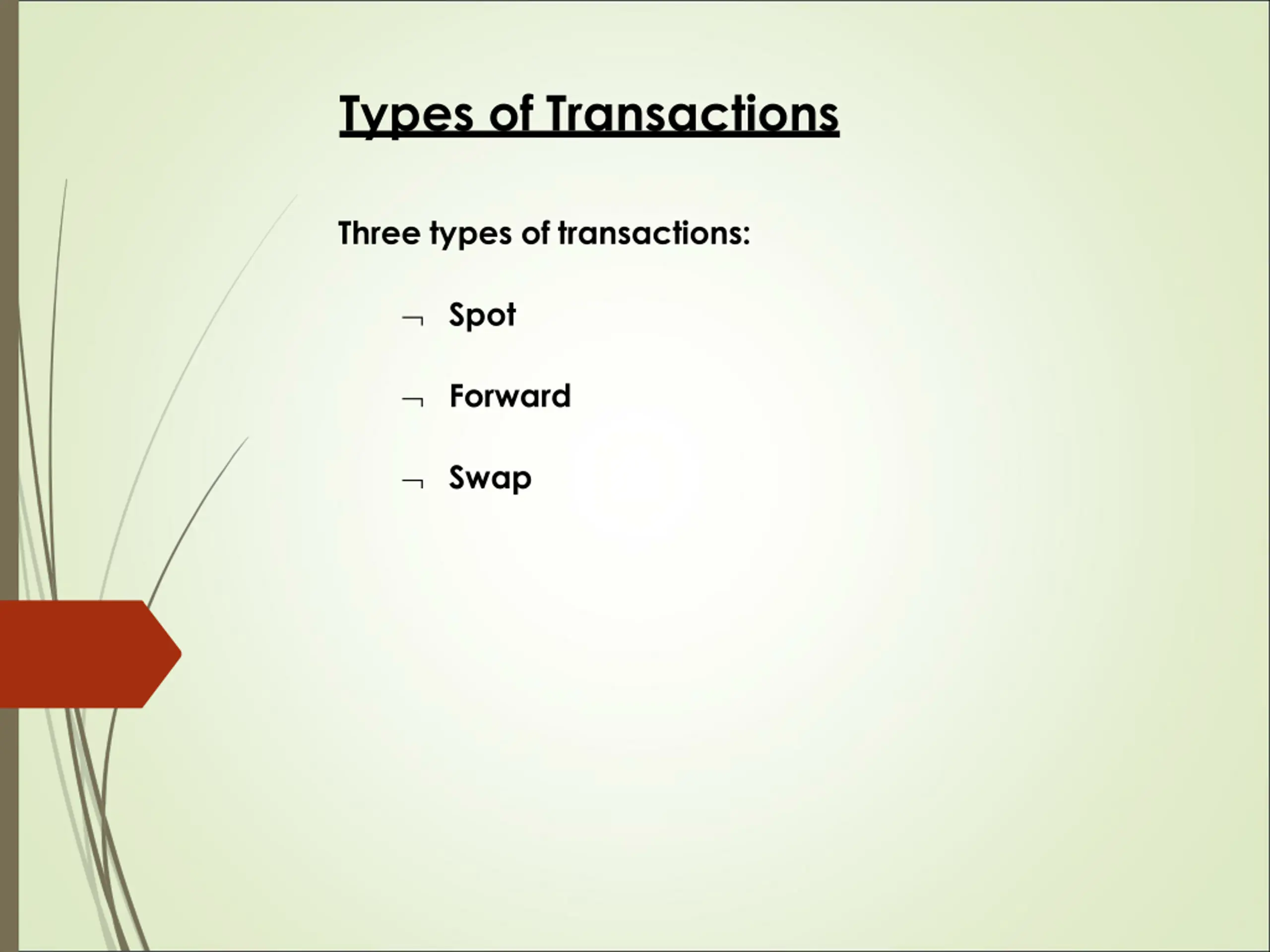 Types of Transactions

Three types of transactions:

¬ Spot

¬ Forward

¬ Swap